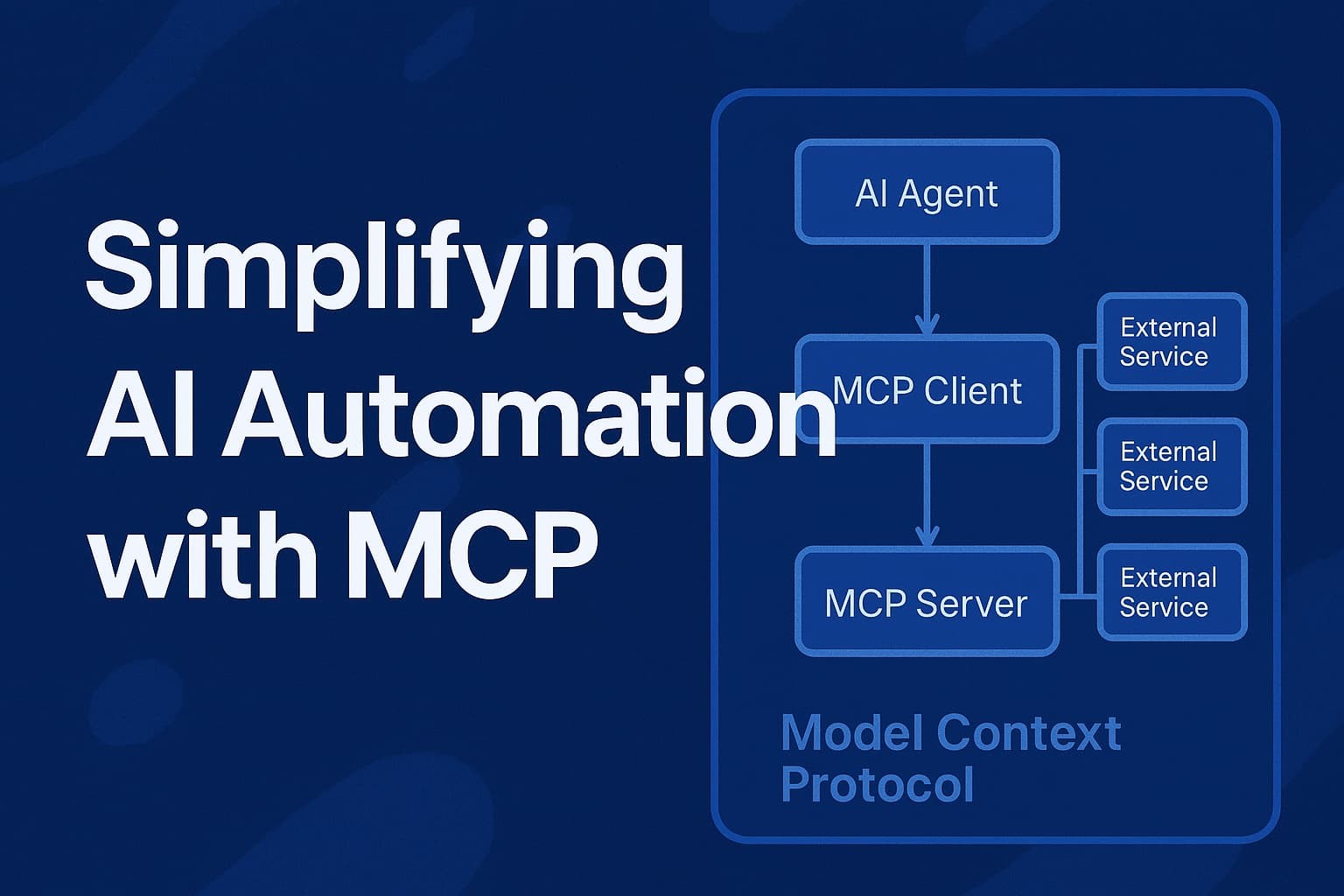 Simplifying AI Automation with MCP

AI Agent

MCP Client

MCP Server

External Service

External Service

External Service

Model Context Protocol